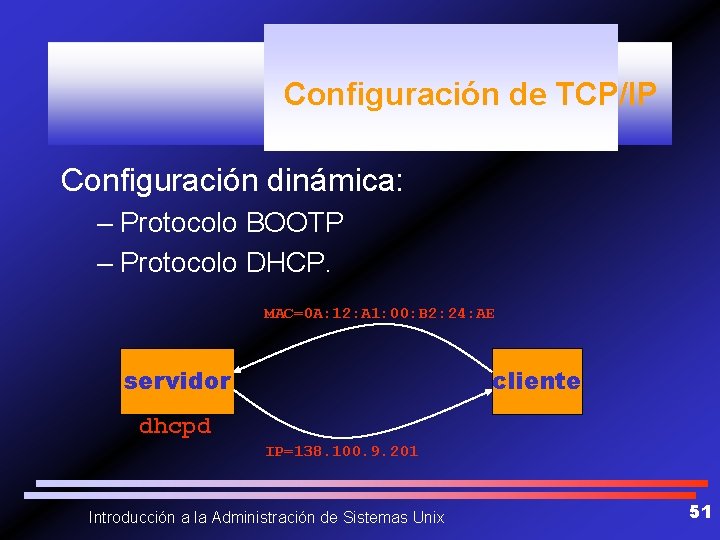 Configuración de TCP/IP

Configuración dinámica:
– Protocolo BOOTP
– Protocolo DHCP.

MAC=0A:12:A1:00:B2:24:AE

servidor

cliente

dhcpd

IP=138.100.9.201

Introducción a la Administración de Sistemas Unix

51